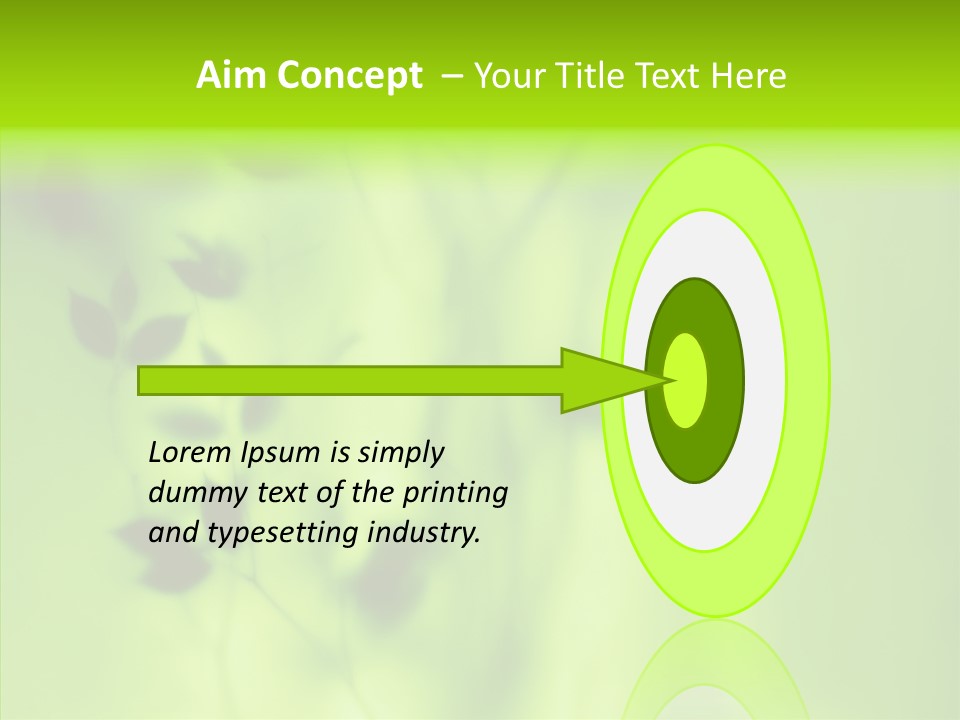 Aim Concept – Your Title Text Here

Lorem Ipsum is simply dummy text of the printing and typesetting industry.